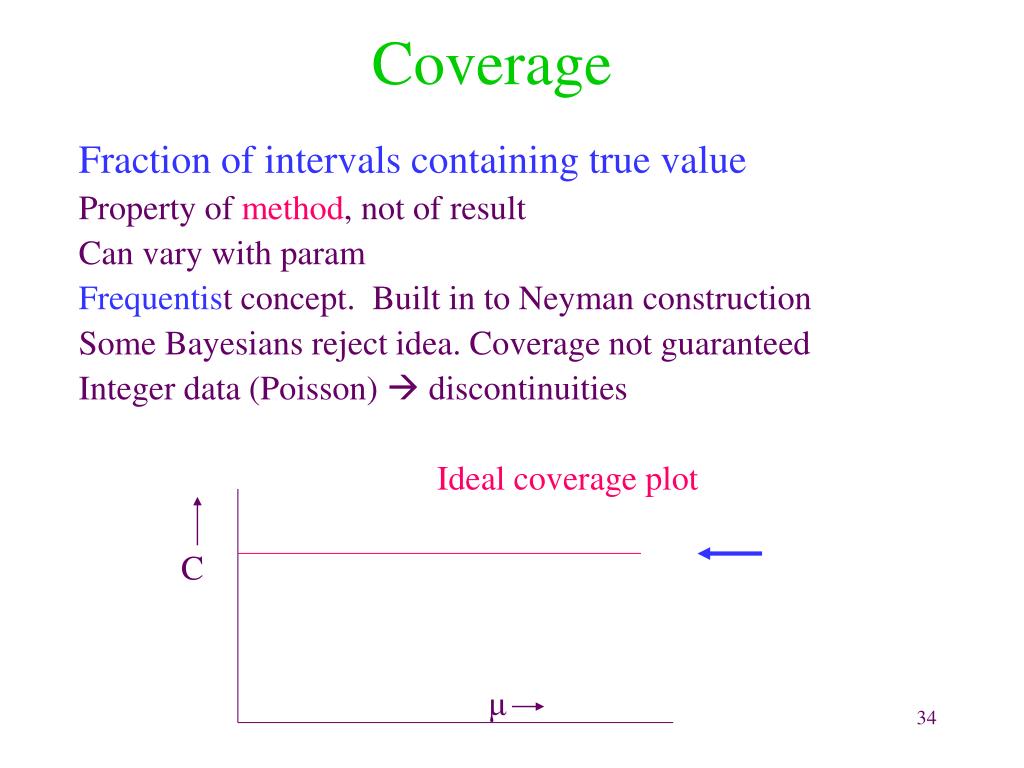 Coverage

Fraction of intervals containing true value
Property of method, not of result
Can vary with param
Frequentist concept. Built in to Neyman construction
Some Bayesians reject idea. Coverage not guaranteed
Integer data (Poisson) → discontinuities

Ideal coverage plot

C

μ

34